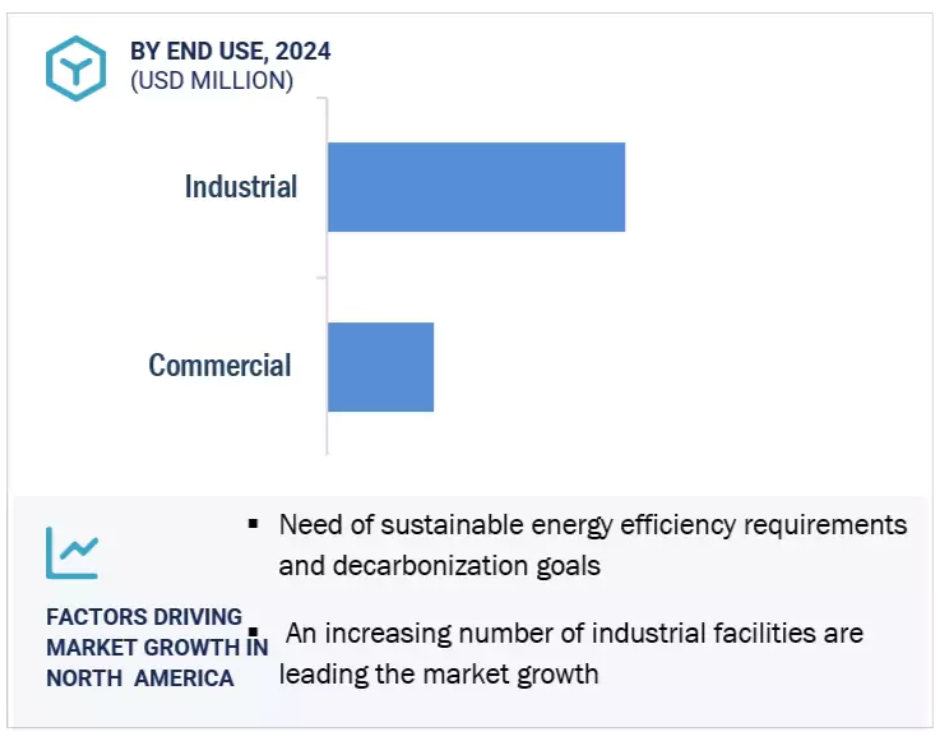 BY END USE, 2024
(USD MILLION)

Industrial

Commercial

FACTORS DRIVING MARKET GROWTH IN NORTH AMERICA

▪ Need of sustainable energy efficiency requirements and decarbonization goals

▪ An increasing number of industrial facilities are leading the market growth